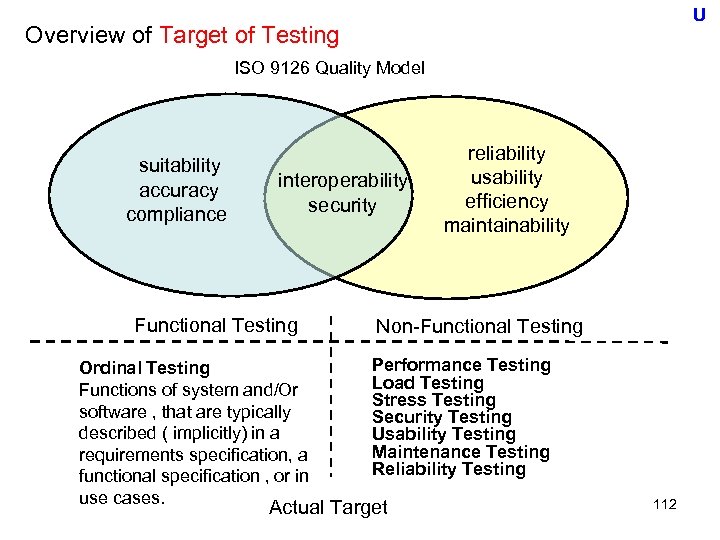 U

Overview of Target of Testing

ISO 9126 Quality Model

suitability
accuracy
compliance

interoperability
security

reliability
usability
efficiency
maintainability

Functional Testing

Non-Functional Testing

Ordinal Testing
Functions of system and/Or software , that are typically described ( implicitly) in a requirements specification, a functional specification , or in use cases.

Performance Testing
Load Testing
Stress Testing
Security Testing
Usability Testing
Maintenance Testing
Reliability Testing

Actual Target

112